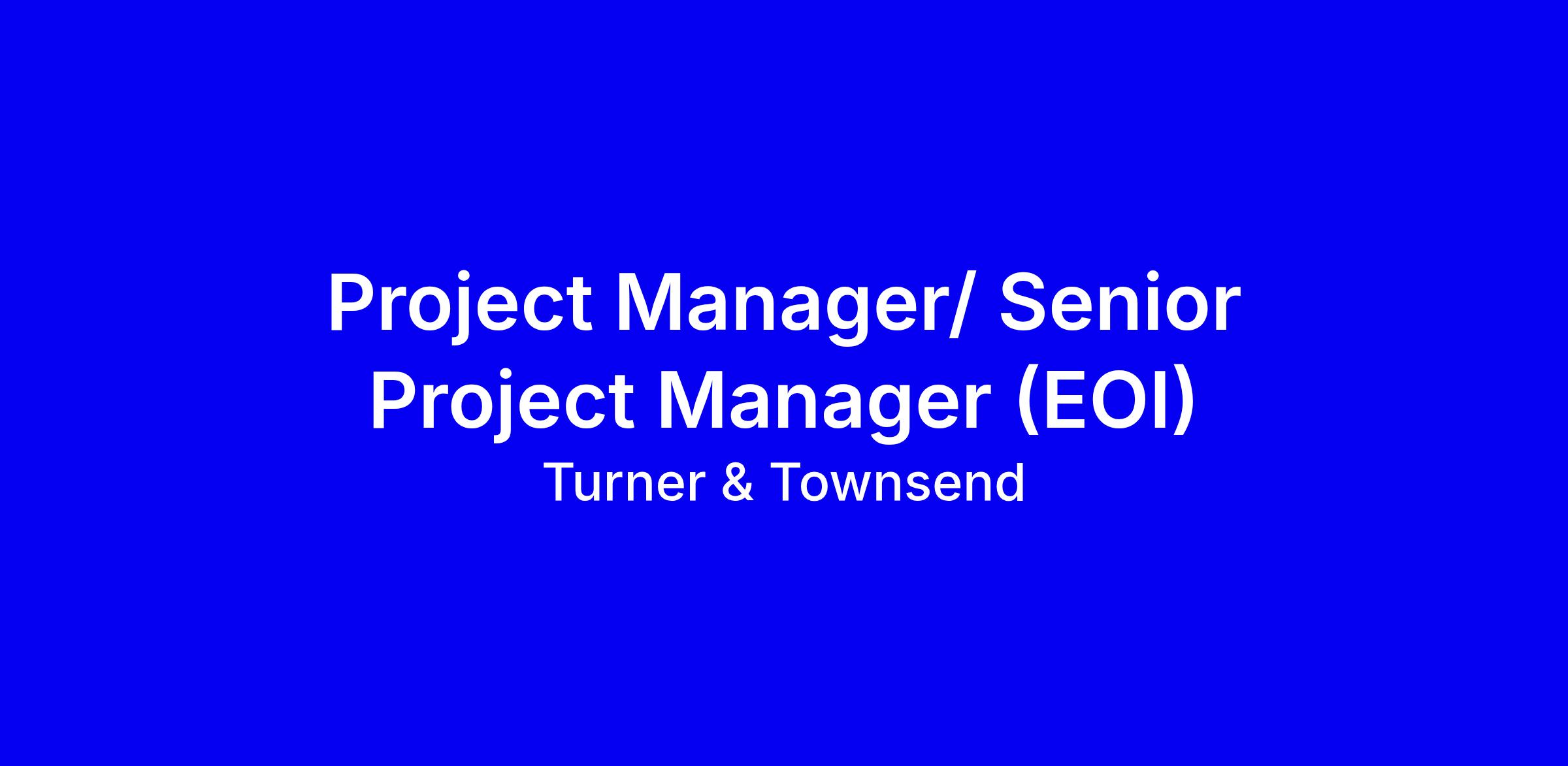 Project Manager/ Senior Project Manager (EOI)

Turner & Townsend